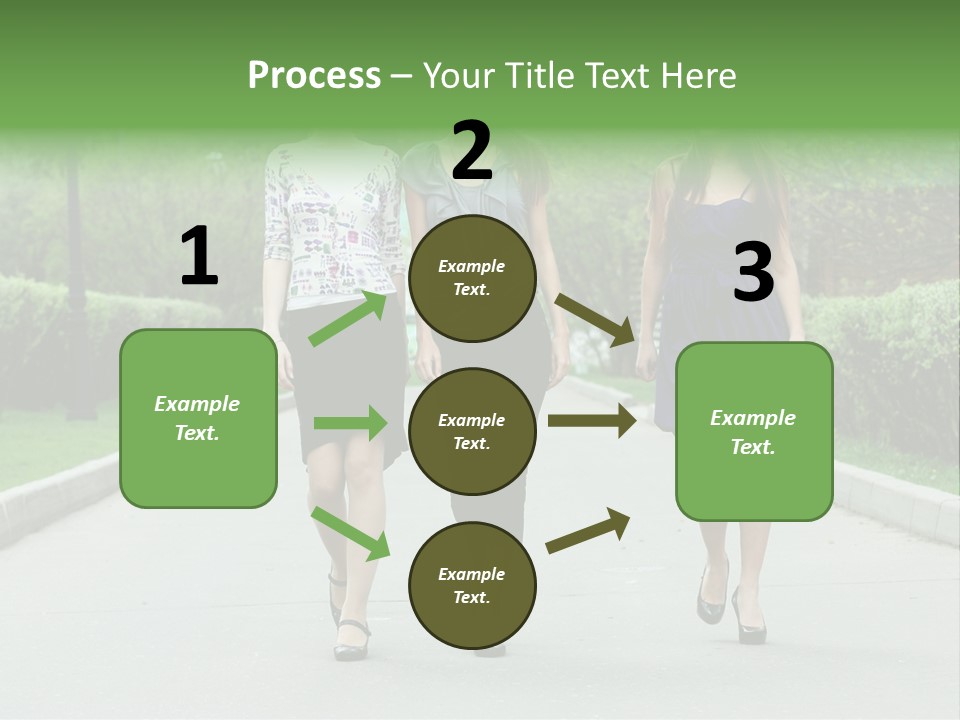 Process – Your Title Text Here

1

Example Text.

2

Example Text.

Example Text.

Example Text.

3

Example Text.